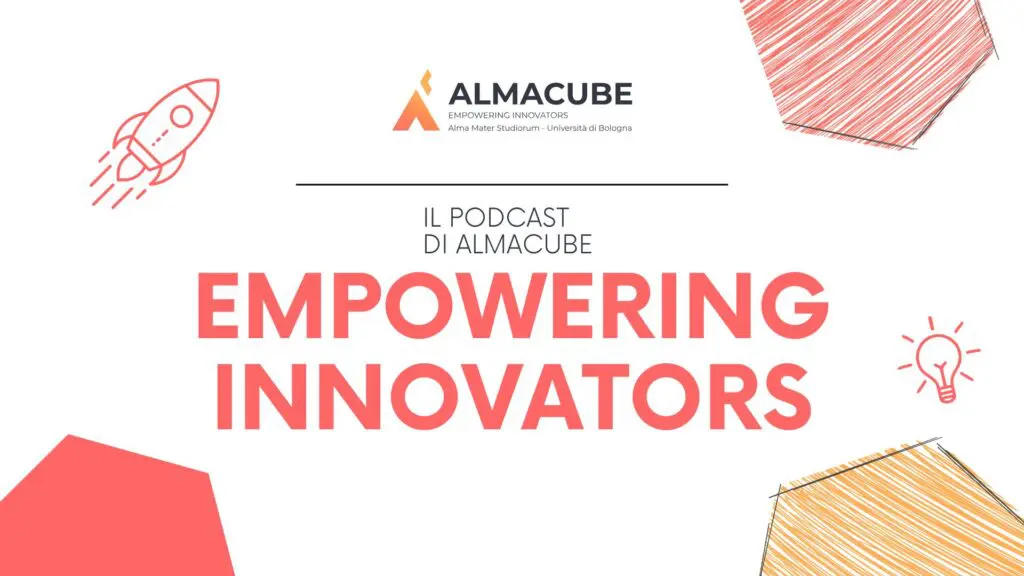 ALMACUBE
EMPOWERING INNOVATORS
Alma Mater Studiorum - Università di Bologna

IL PODCAST
DI ALMACUBE

EMPOWERING
INNOVATORS